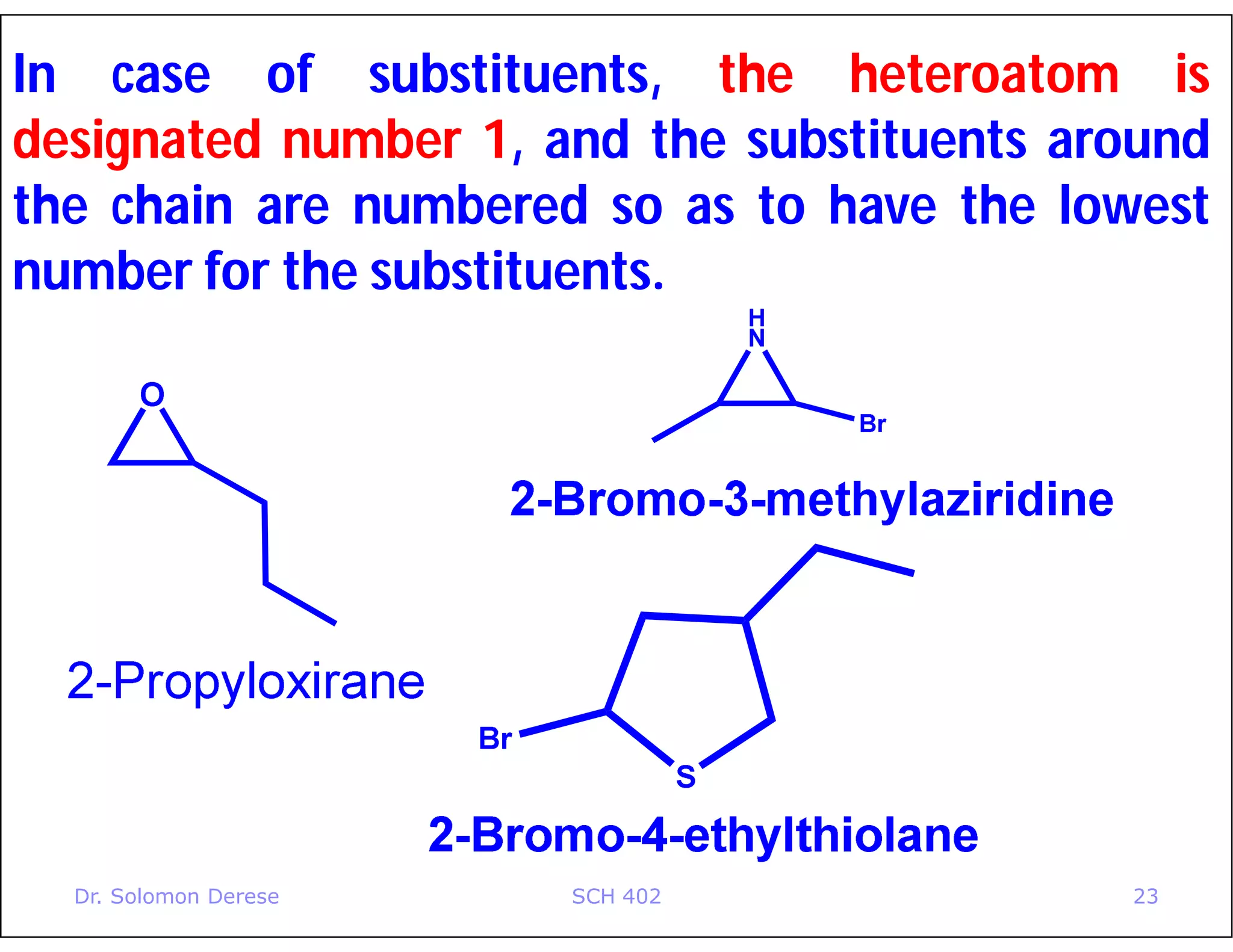 In case of substituents, the heteroatom is designated number 1, and the substituents around the chain are numbered so as to have the lowest number for the substituents.

H
N

Br

O

2-Bromo-3-methylaziridine

2-Propyloxirane

Br

S

2-Bromo-4-ethylthiolane

Dr. Solomon Derese

SCH 402

23